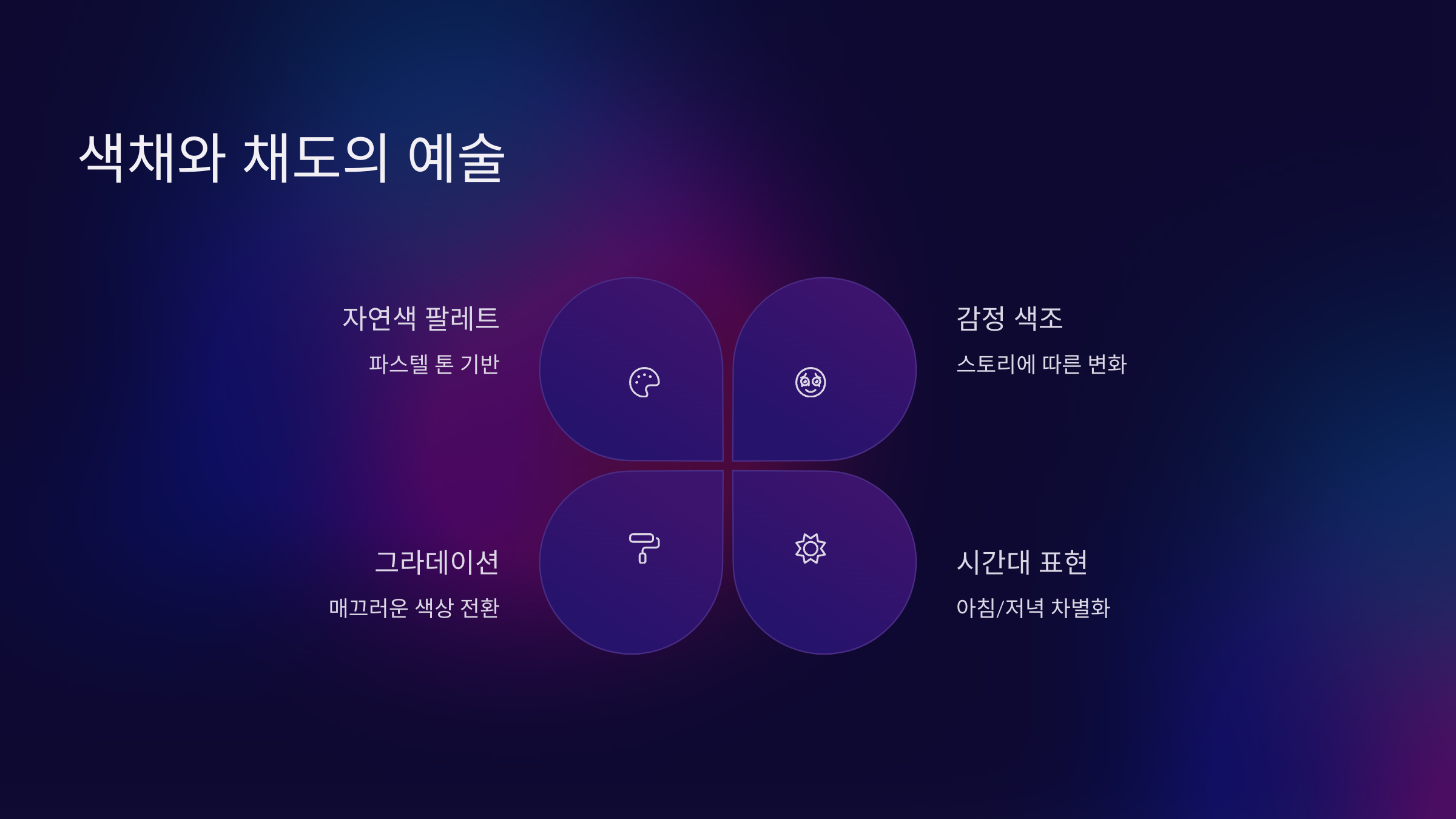 색채와 채도의 예술

자연색 팔레트

파스텔 톤 기반

감정 색조

스토리에 따른 변화

그라데이션

매끄러운 색상 전환

시간대 표현

아침/저녁 차별화